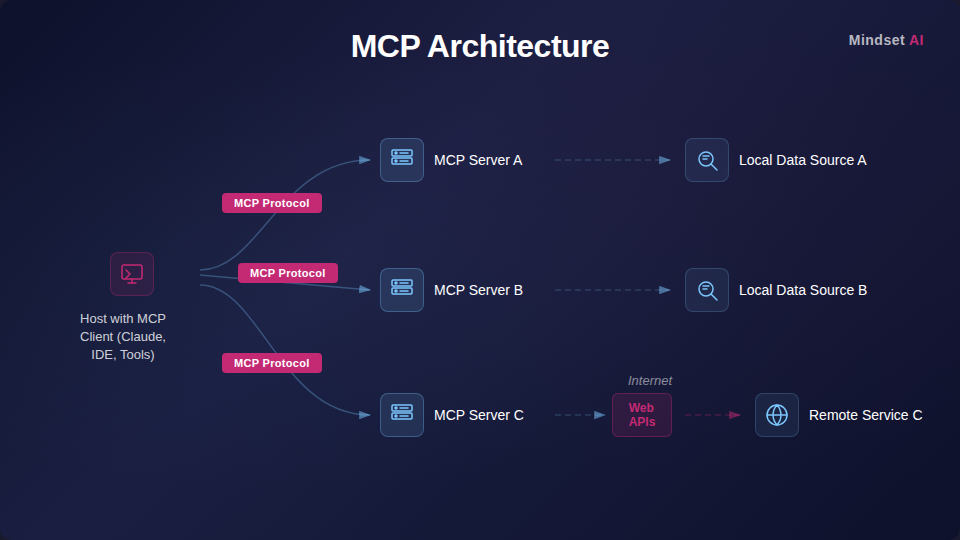 MCP Architecture

Mindset AI

Host with MCP Client (Claude, IDE, Tools)

MCP Protocol

MCP Protocol

MCP Protocol

MCP Server A

MCP Server B

MCP Server C

Local Data Source A

Local Data Source B

Internet

Web APIs

Remote Service C